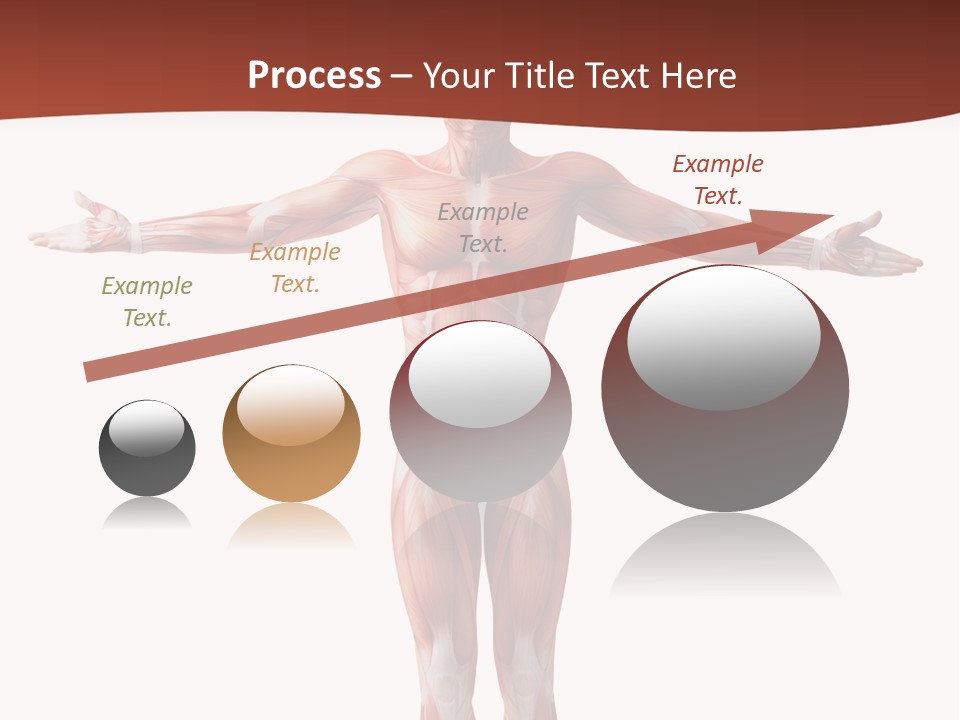 Process – Your Title Text Here

Example Text.

Example Text.

Example Text.

Example Text.